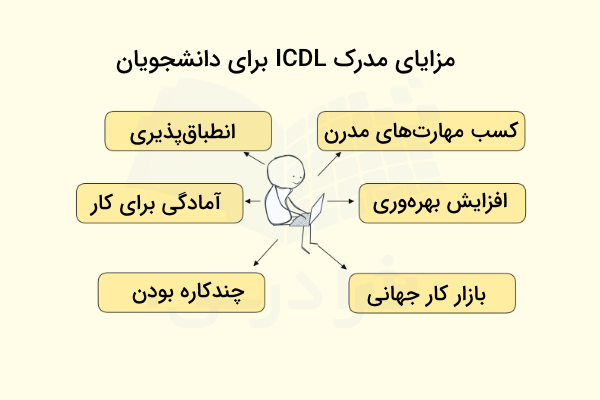 مزایای مدرک ICDL برای دانشجویان

کسب مهارت‌های مدرن

انطباق‌پذیری

افزایش بهره‌وری

آمادگی برای کار

بازار کار جهانی

چندکاره بودن